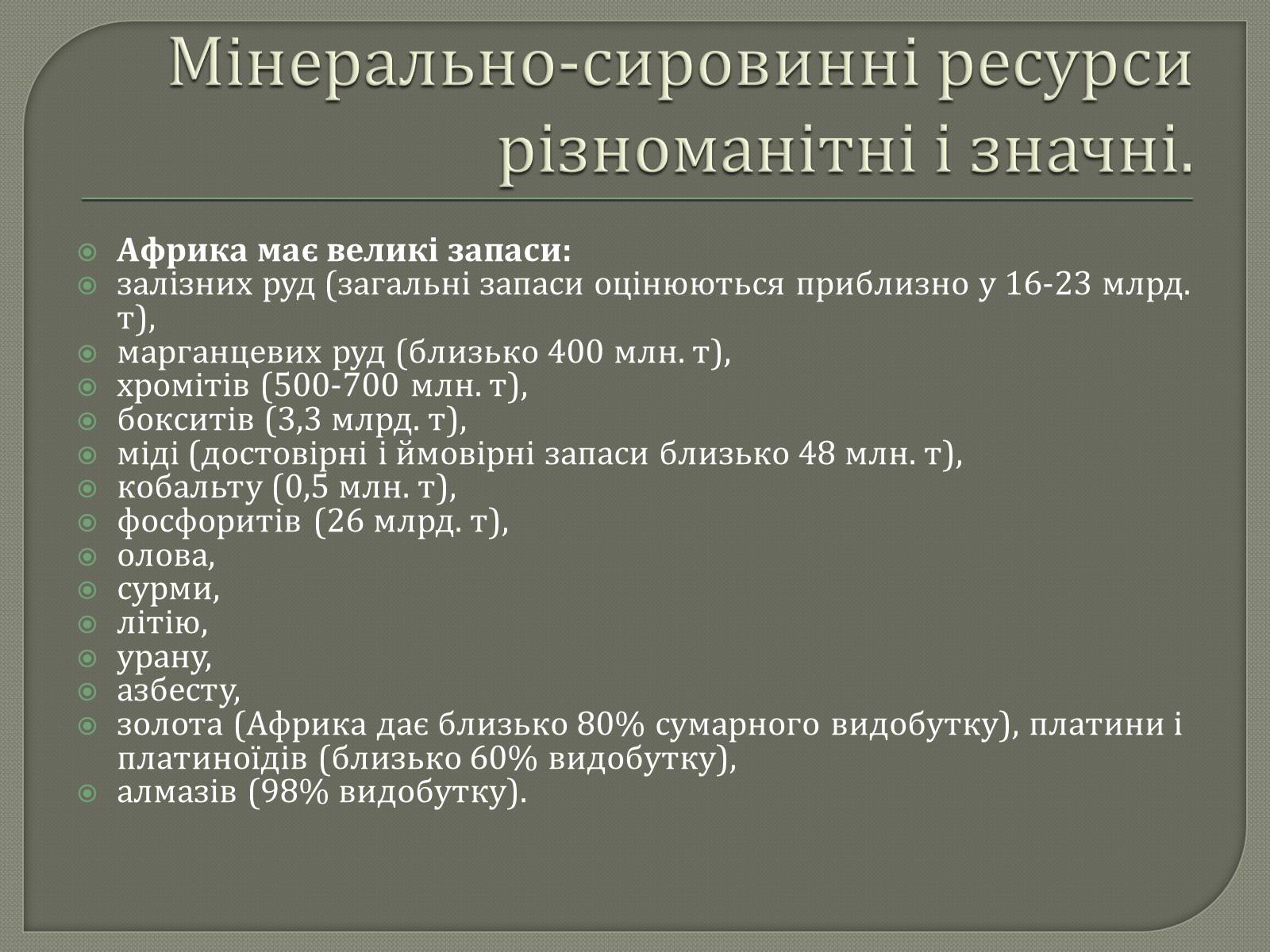 Мінерально-сировинні ресурси різноманітні і значні.

Африка має великі запаси:
залізних руд (загальні запаси оцінюються приблизно у 16-23 млрд. т),
марганцевих руд (близько 400 млн. т),
хромітів (500-700 млн. т),
бокситів (3,3 млрд. т),
міді (достовірні і ймовірні запаси близько 48 млн. т),
кобальту (0,5 млн. т),
фосфоритів (26 млрд. т),
олова,
сурми,
літію,
урану,
азбесту,
золота (Африка дає близько 80% сумарного видобутку), платини і платиноїдів (близько 60% видобутку),
алмазів (98% видобутку).